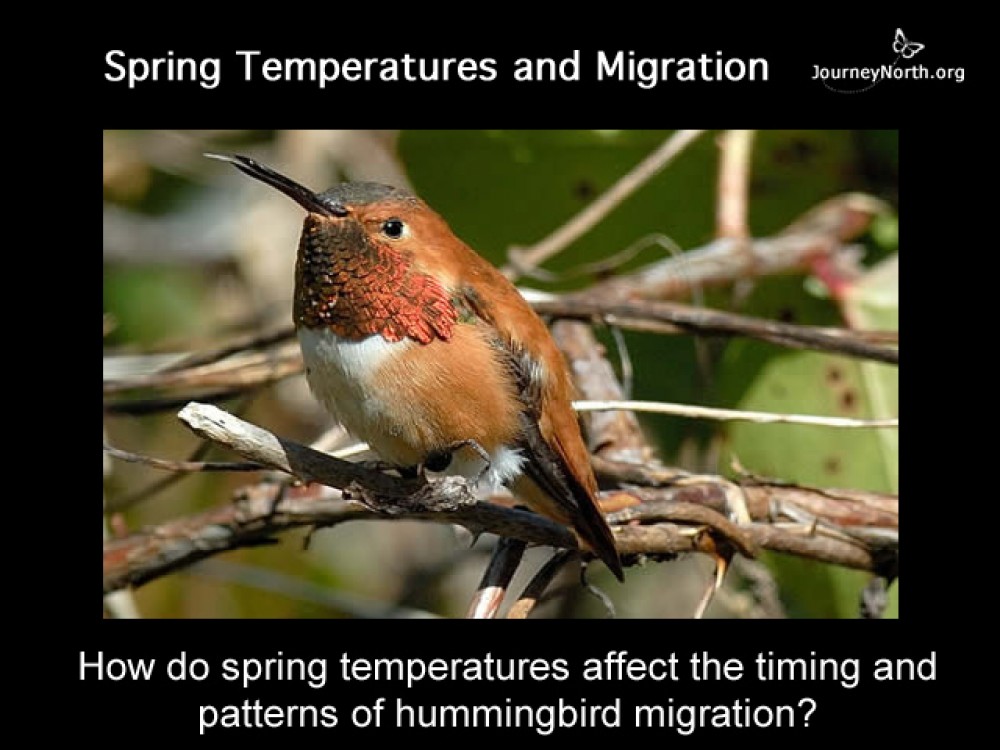 Spring Temperatures and Migration

JourneyNorth.org

How do spring temperatures affect the timing and patterns of hummingbird migration?